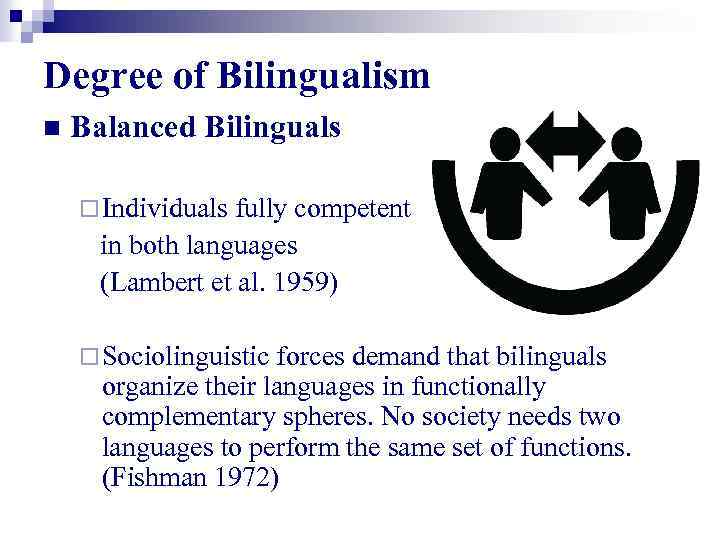 Degree of Bilingualism

■ Balanced Bilinguals

□ Individuals fully competent in both languages (Lambert et al. 1959)

□ Sociolinguistic forces demand that bilinguals organize their languages in functionally complementary spheres. No society needs two languages to perform the same set of functions. (Fishman 1972)